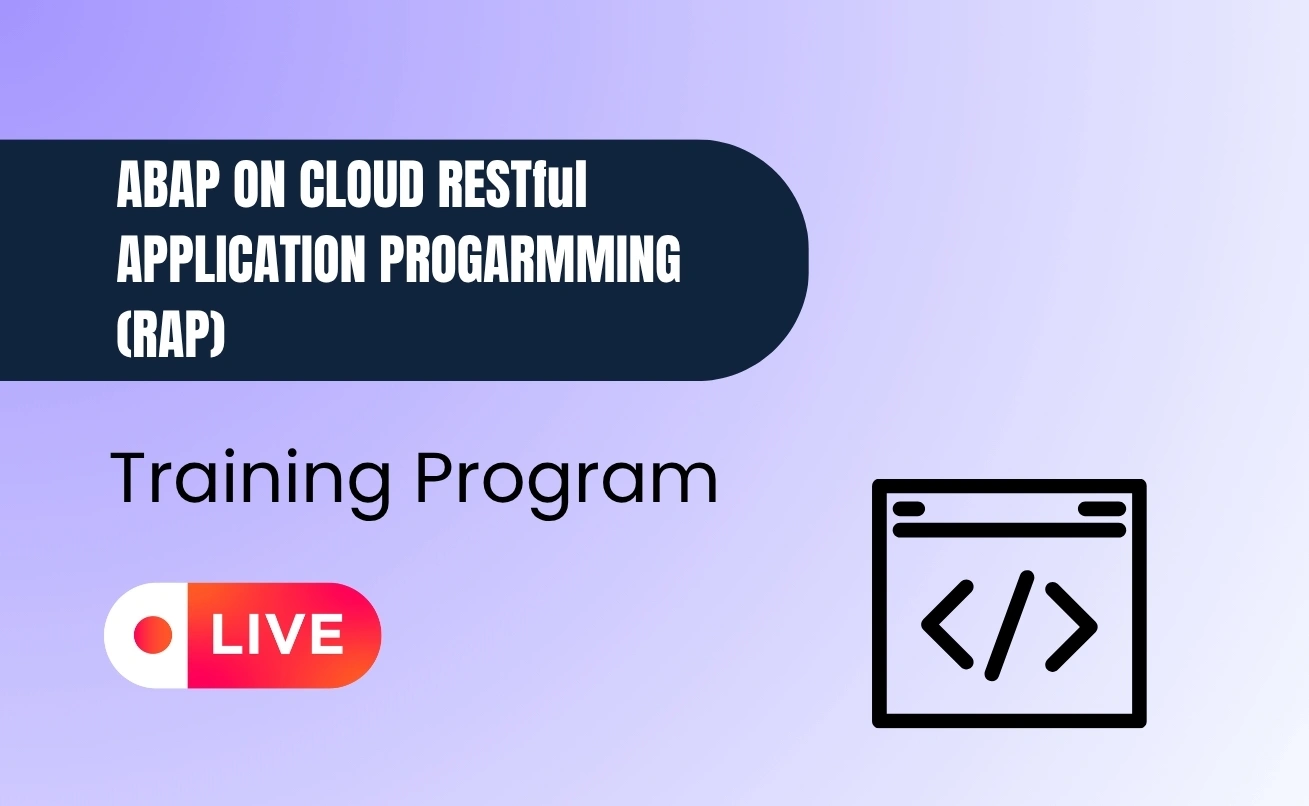 ABAP ON CLOUD RESTful APPLICATION PROGARMMING (RAP)

Training Program

LIVE

</>